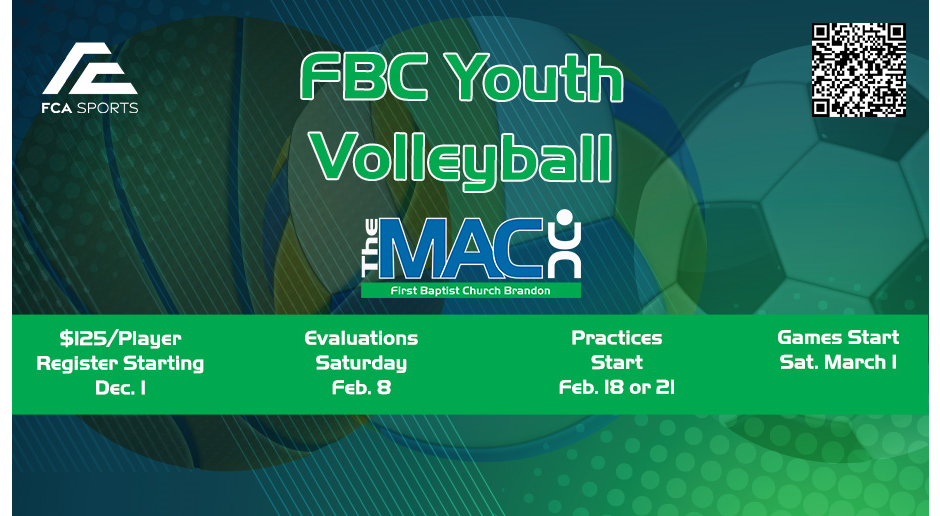 FCA SPORTS

FBC Youth Volleyball

The MAC

First Baptist Church Brandon

$125/Player Register Starting Dec. 1

Evaluations Saturday Feb. 8

Practices Start Feb. 18 or 21

Games Start Sat. March 1